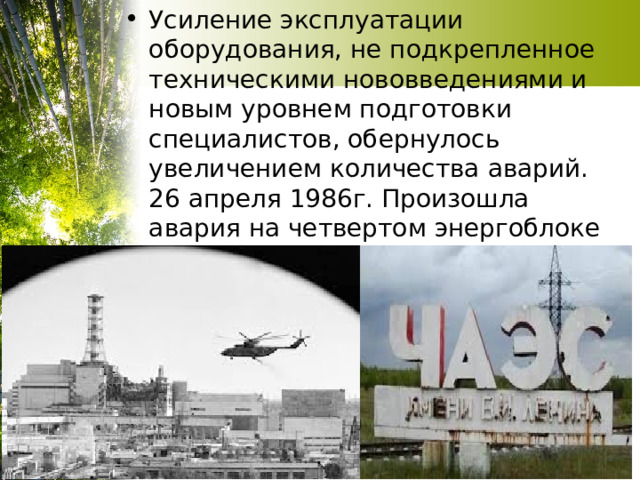 • Усиление эксплуатации оборудования, не подкрепленное техническими нововведениями и новым уровнем подготовки специалистов, обернулось увеличением количества аварий. 26 апреля 1986г. Произошла авария на четвертом энергоблоке

ЧАЭС
ИМЕНИ В.И. ЛЕНИНА